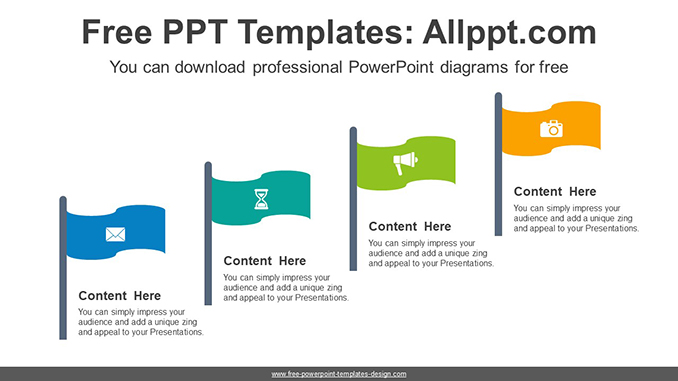 Free PPT Templates: Allppt.com

You can download professional PowerPoint diagrams for free

Content Here

You can simply impress your audience and add a unique zing and appeal to your Presentations.

Content Here

You can simply impress your audience and add a unique zing and appeal to your Presentations.

Content Here

You can simply impress your audience and add a unique zing and appeal to your Presentations.

Content Here

You can simply impress your audience and add a unique zing and appeal to your Presentations.

www.free-powerpoint-templates-design.com